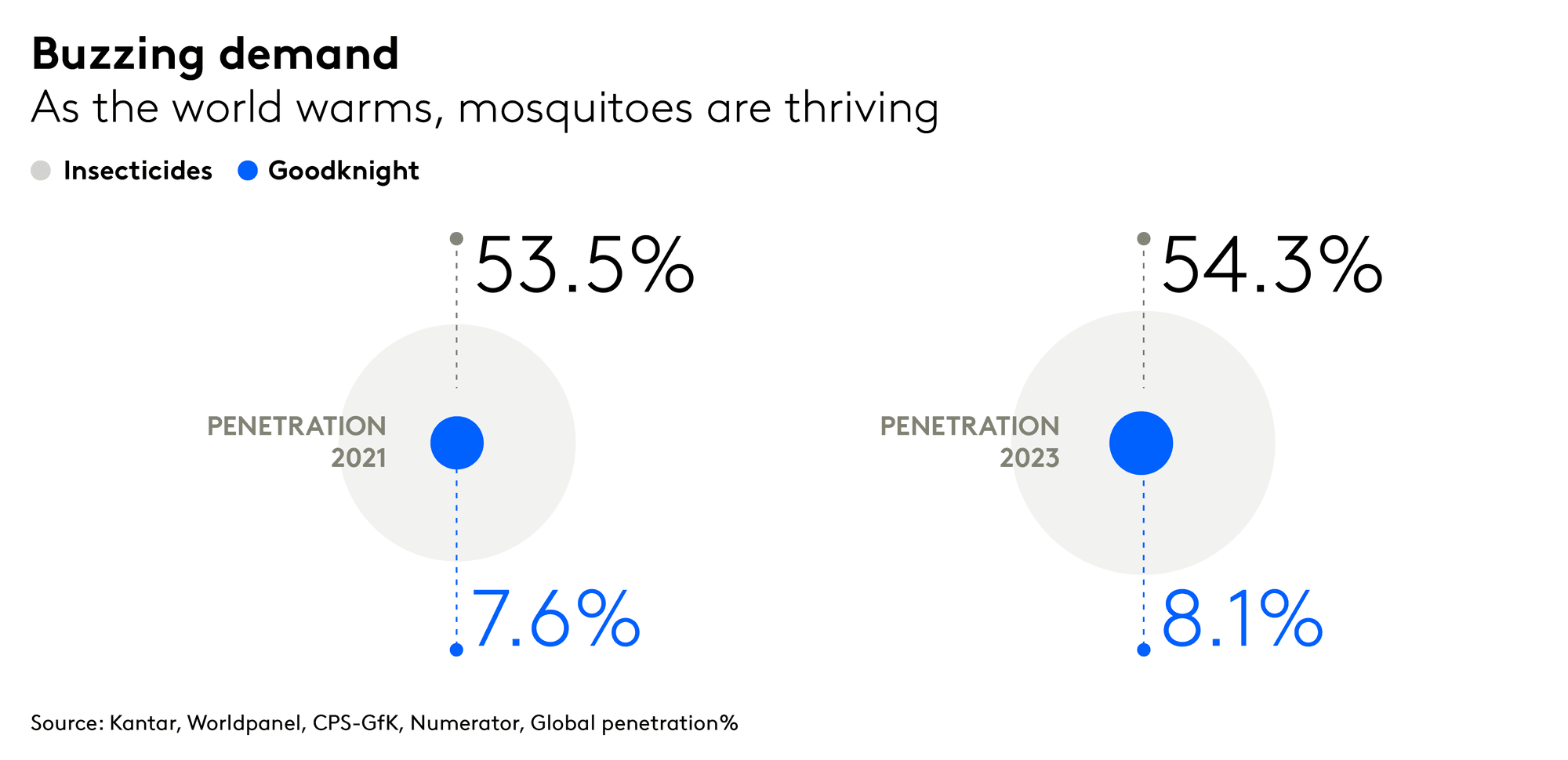 Buzzing demand
As the world warms, mosquitoes are thriving

Insecticides Goodknight

53.5%

PENETRATION 2021

7.6%

54.3%

PENETRATION 2023

8.1%

Source: Kantar, Worldpanel, CPS-GfK, Numerator, Global penetration%